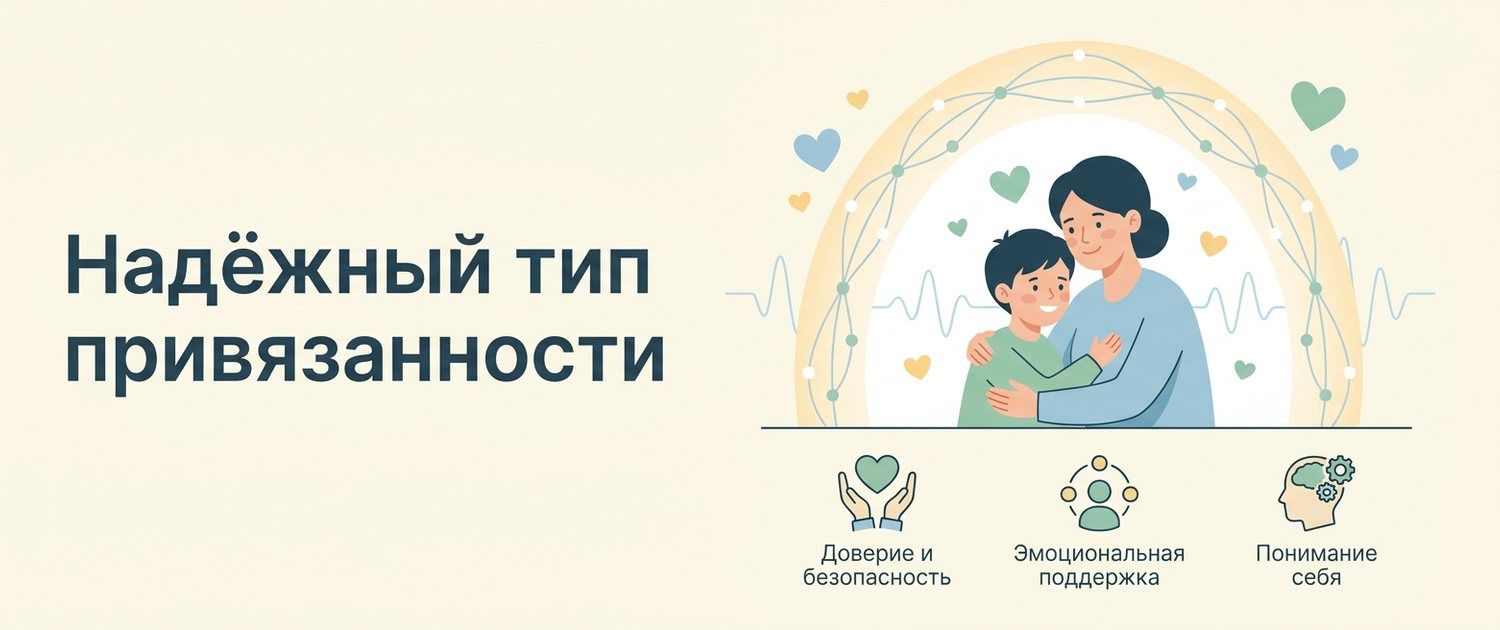 Надёжный тип привязанности

Доверие и безопасность

Эмоциональная поддержка

Понимание себя